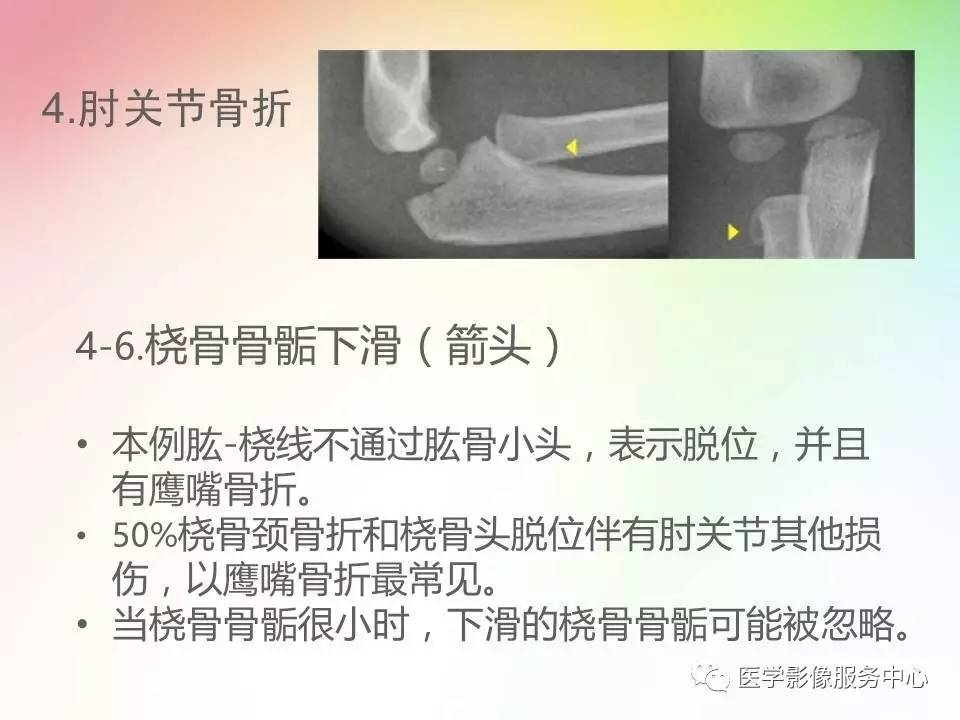 4.肘关节骨折

4-6.桡骨骨骺下滑（箭头）

• 本例肱-桡线不通过肱骨小头，表示脱位，并且有鹰嘴骨折。
• 50%桡骨颈骨折和桡骨头脱位伴有肘关节其他损伤，以鹰嘴骨折最常见。
• 当桡骨骨骺很小时，下滑的桡骨骨骺可能被忽略。

医学影像服务中心